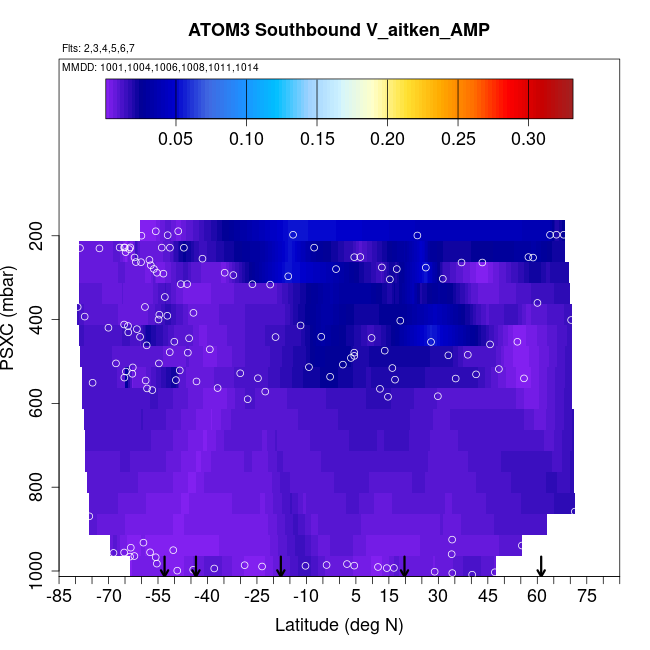 ATOM3 Southbound V_aitken_AMP

Flts: 2,3,4,5,6,7

MMDD: 1001,1004,1006,1008,1011,1014

0.05 0.10 0.15 0.20 0.25 0.30

PSXC (mbar)

200
400
600
800
1000

-85 -70 -55 -40 -25 -10 5 15 30 45 60 75

Latitude (deg N)